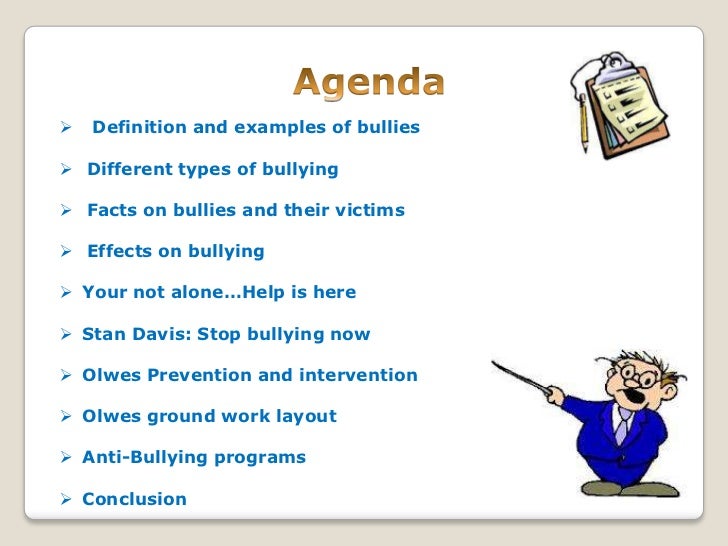 Agenda

➢ Definition and examples of bullies

➢ Different types of bullying

➢ Facts on bullies and their victims

➢ Effects on bullying

➢ Your not alone…Help is here

➢ Stan Davis: Stop bullying now

➢ Olwes Prevention and intervention

➢ Olwes ground work layout

➢ Anti-Bullying programs

➢ Conclusion